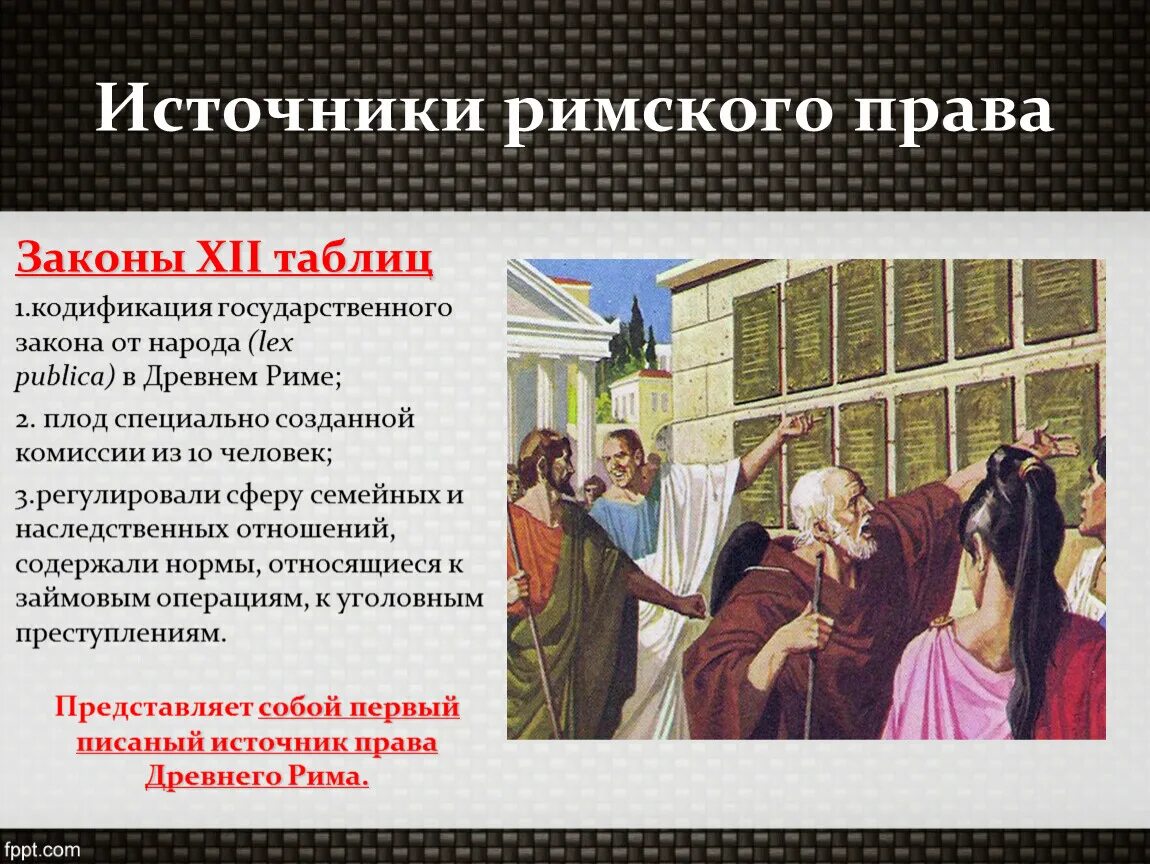 Источники римского права

Законы XII таблиц

1.кодификация государственного закона от народа (lex publica) в Древнем Риме;

2. плод специально созданной комиссии из 10 человек;

3.регулировали сферу семейных и наследственных отношений, содержали нормы, относящиеся к займовым операциям, к уголовным преступлениям.

Представляет собой первый писаный источник права Древнего Рима.

fppt.com